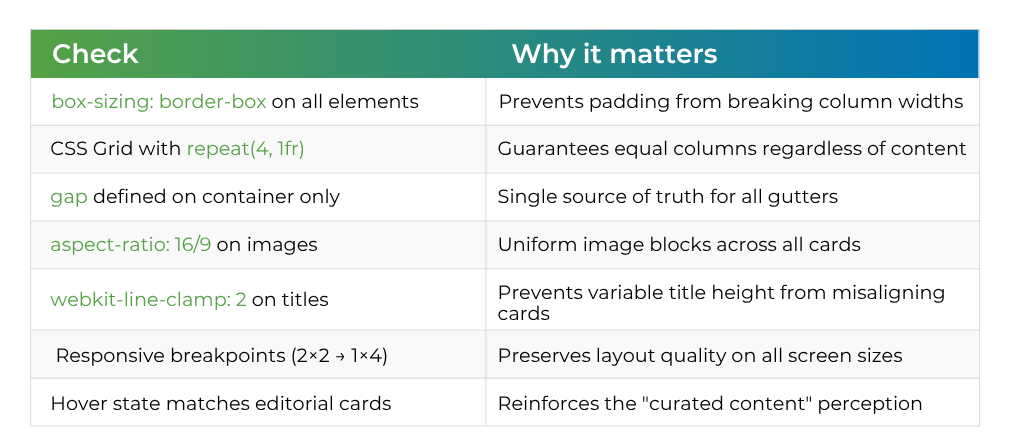 | Check | Why it matters |
|---|---|
| box-sizing: border-box on all elements | Prevents padding from breaking column widths |
| CSS Grid with repeat(4, 1fr) | Guarantees equal columns regardless of content |
| gap defined on container only | Single source of truth for all gutters |
| aspect-ratio: 16/9 on images | Uniform image blocks across all cards |
| webkit-line-clamp: 2 on titles | Prevents variable title height from misaligning cards |
| Responsive breakpoints (2×2 → 1×4) | Preserves layout quality on all screen sizes |
| Hover state matches editorial cards | Reinforces the "curated content" perception |